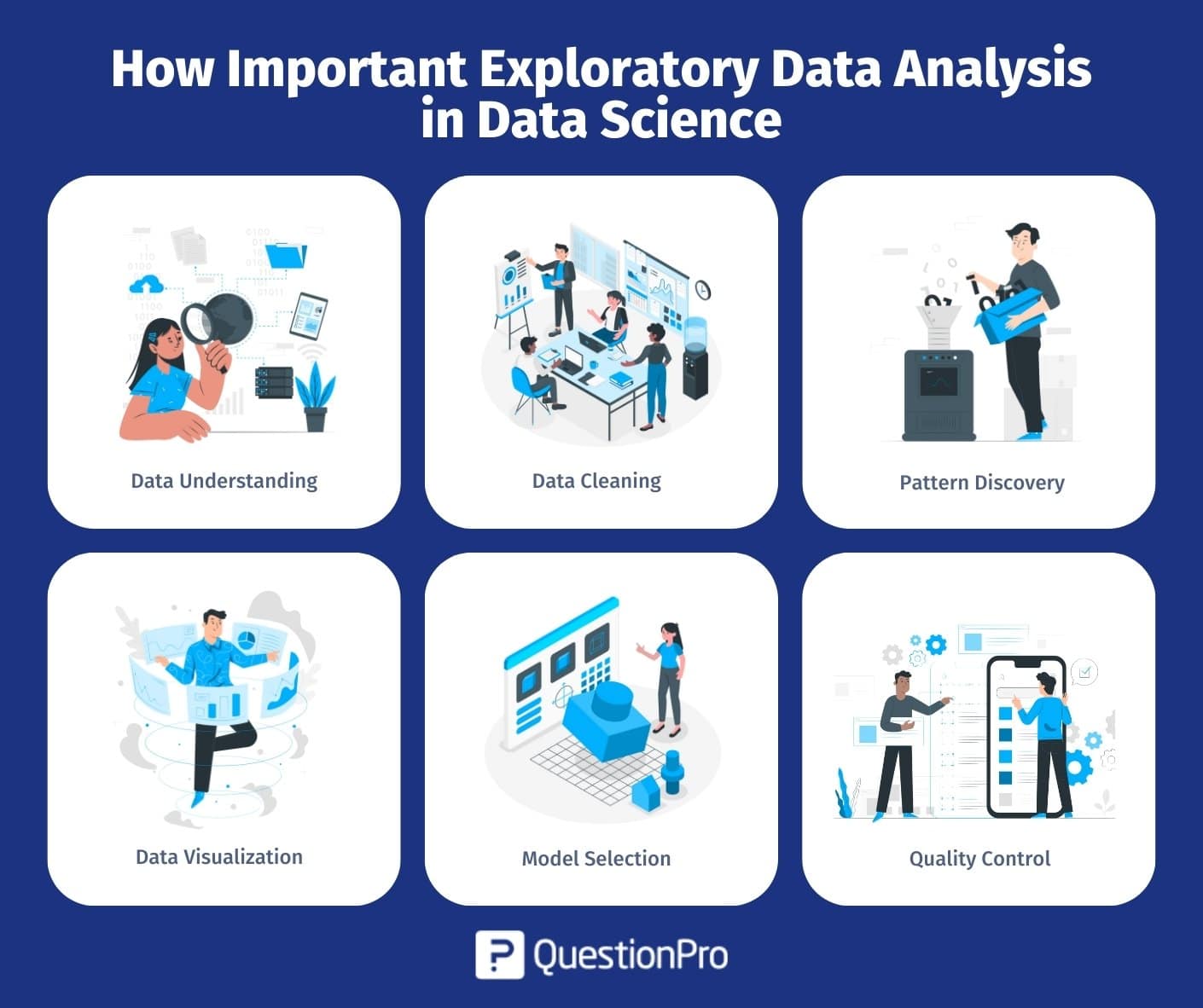 How Important Exploratory Data Analysis in Data Science

Data Understanding

Data Cleaning

Pattern Discovery

Data Visualization

Model Selection

Quality Control

QuestionPro